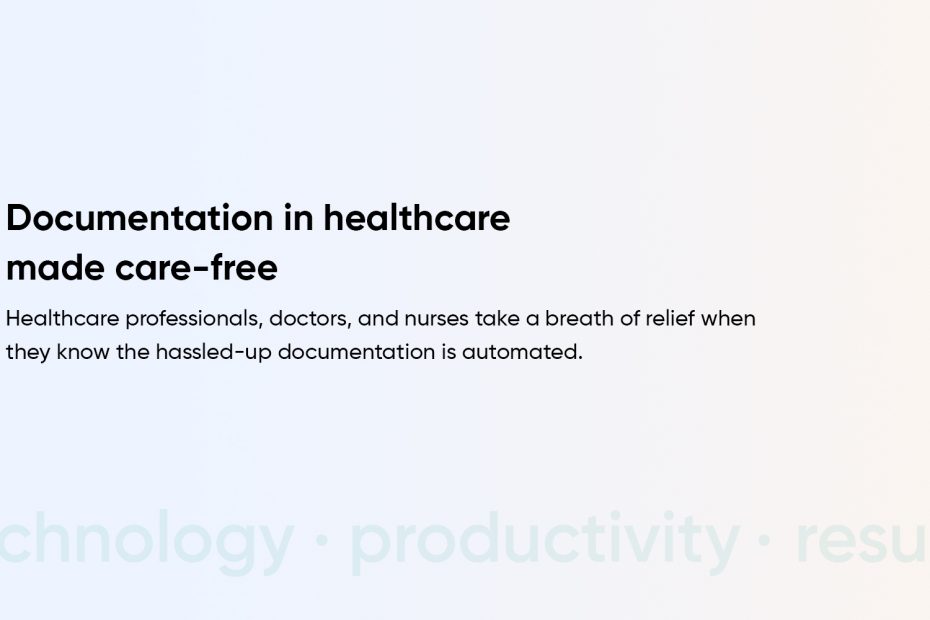 Documentation in healthcare made care-free

Healthcare professionals, doctors, and nurses take a breath of relief when they know the hassled-up documentation is automated.

chnology · productivity · resu